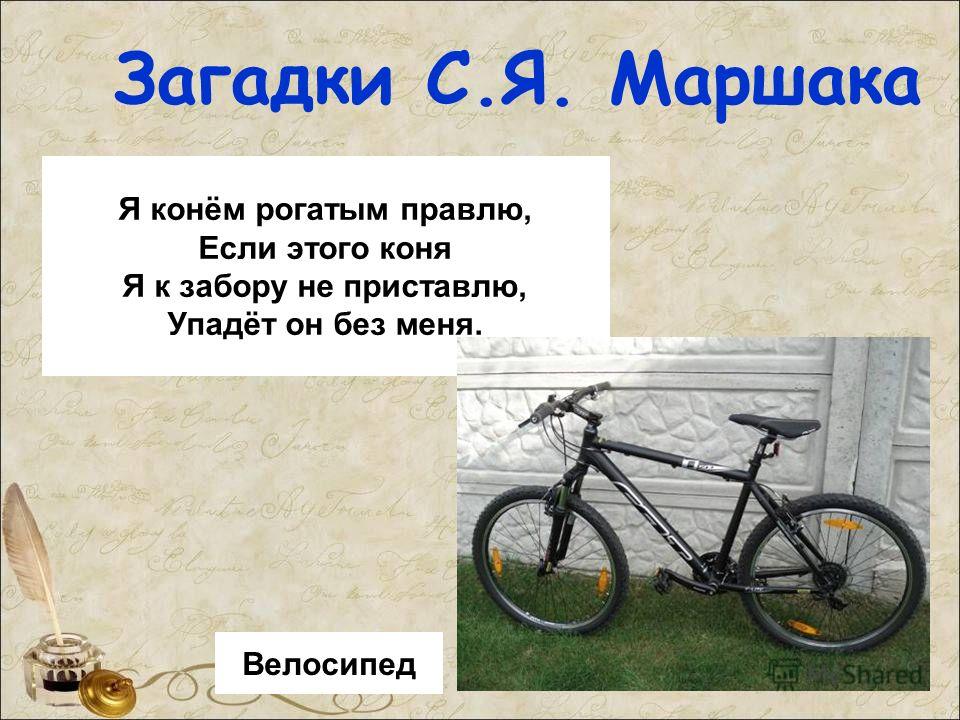 Загадки С.Я. Маршака

Я конём рогатым правлю,
Если этого коня
Я к забору не приставлю,
Упадёт он без меня.

Велосипед

Shared